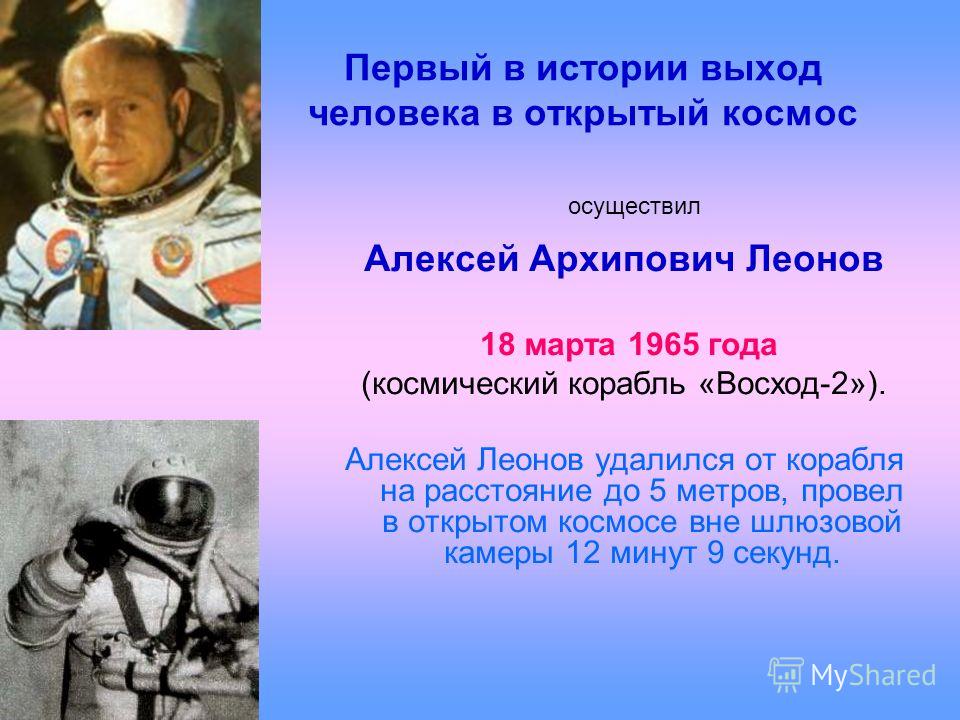 Первый в истории выход человека в открытый космос

осуществил

Алексей Архипович Леонов

18 марта 1965 года
(космический корабль «Восход-2»).

Алексей Леонов удалился от корабля на расстояние до 5 метров, провел в открытом космосе вне шлюзовой камеры 12 минут 9 секунд.

СССР

MyShared